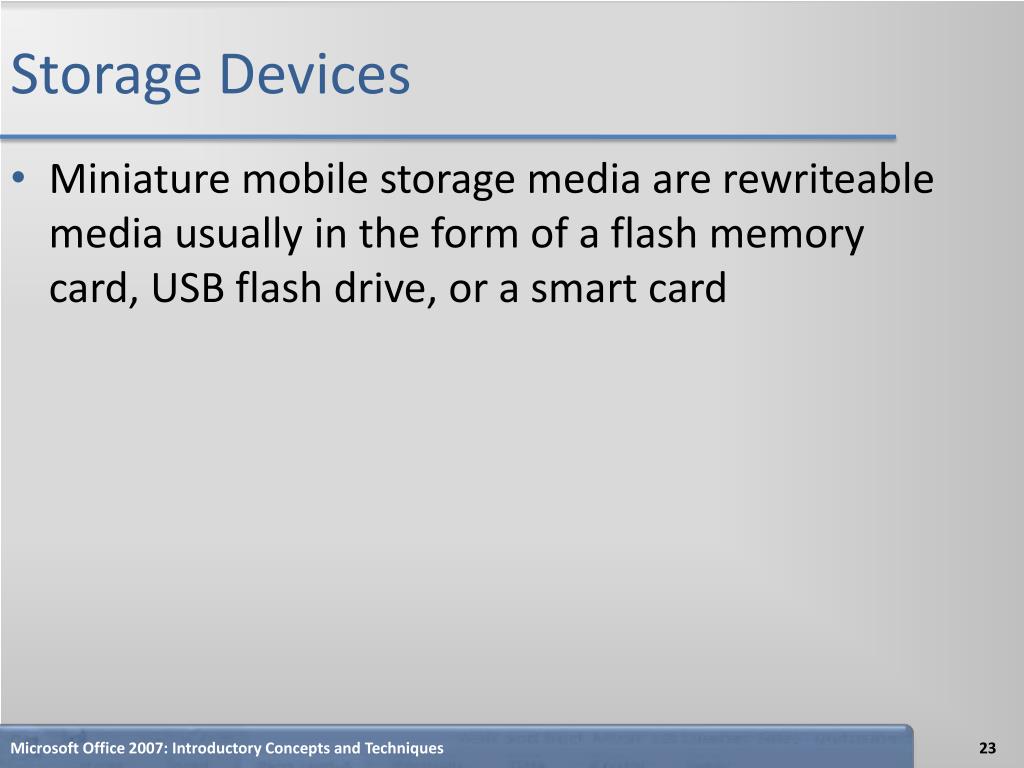 Storage Devices

• Miniature mobile storage media are rewriteable media usually in the form of a flash memory card, USB flash drive, or a smart card

Microsoft Office 2007: Introductory Concepts and Techniques

23